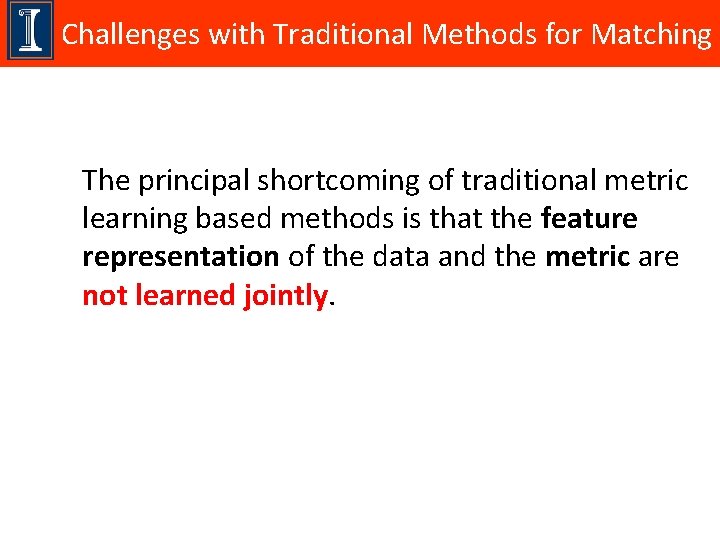 Challenges with Traditional Methods for Matching

The principal shortcoming of traditional metric learning based methods is that the feature representation of the data and the metric are not learned jointly.